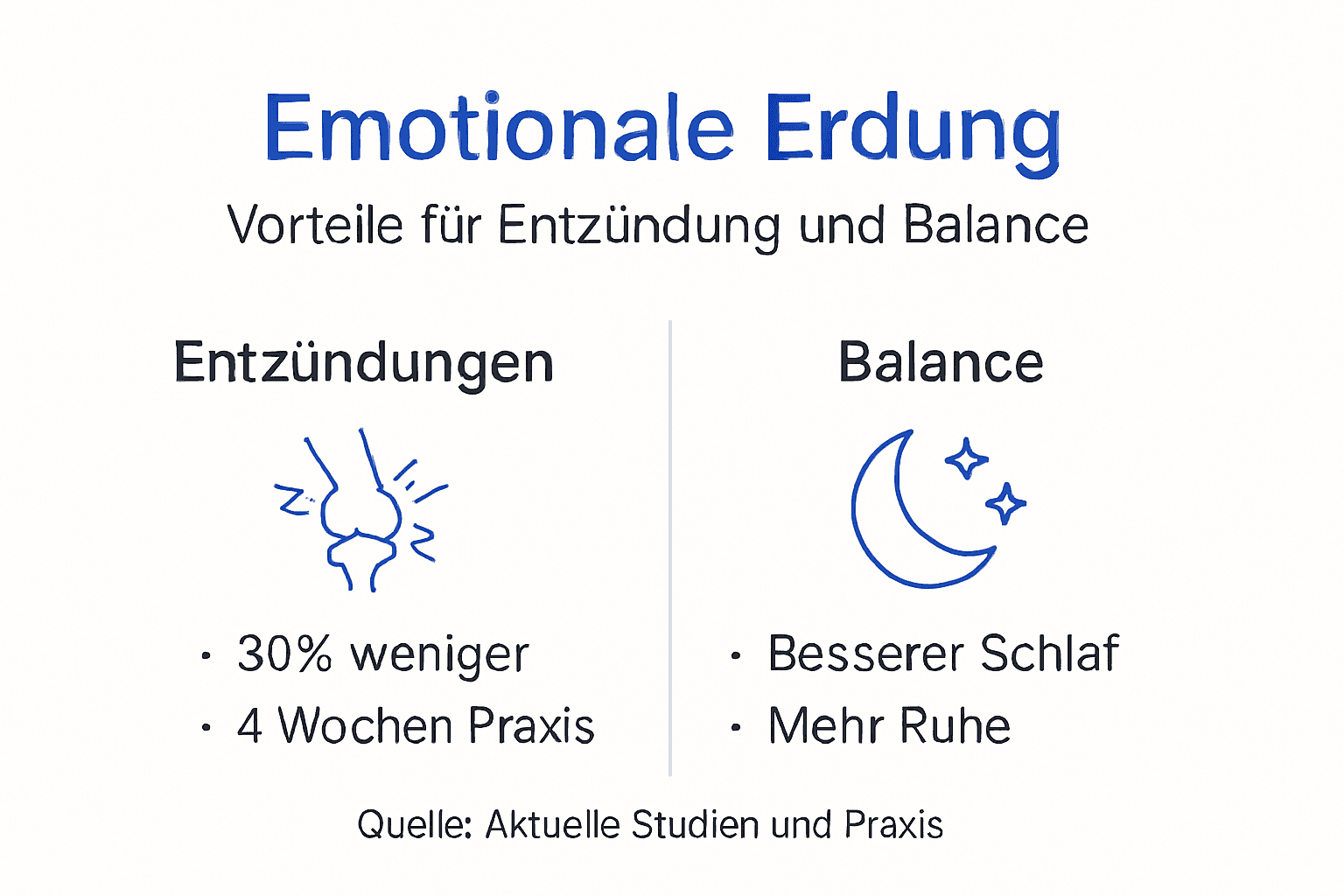 Emotionale Erdung

Vorteile für Entzündung und Balance

Entzündungen

· 30% weniger
· 4 Wochen Praxis

Balance

· Besserer Schlaf
· Mehr Ruhe

Quelle: Aktuelle Studien und Praxis